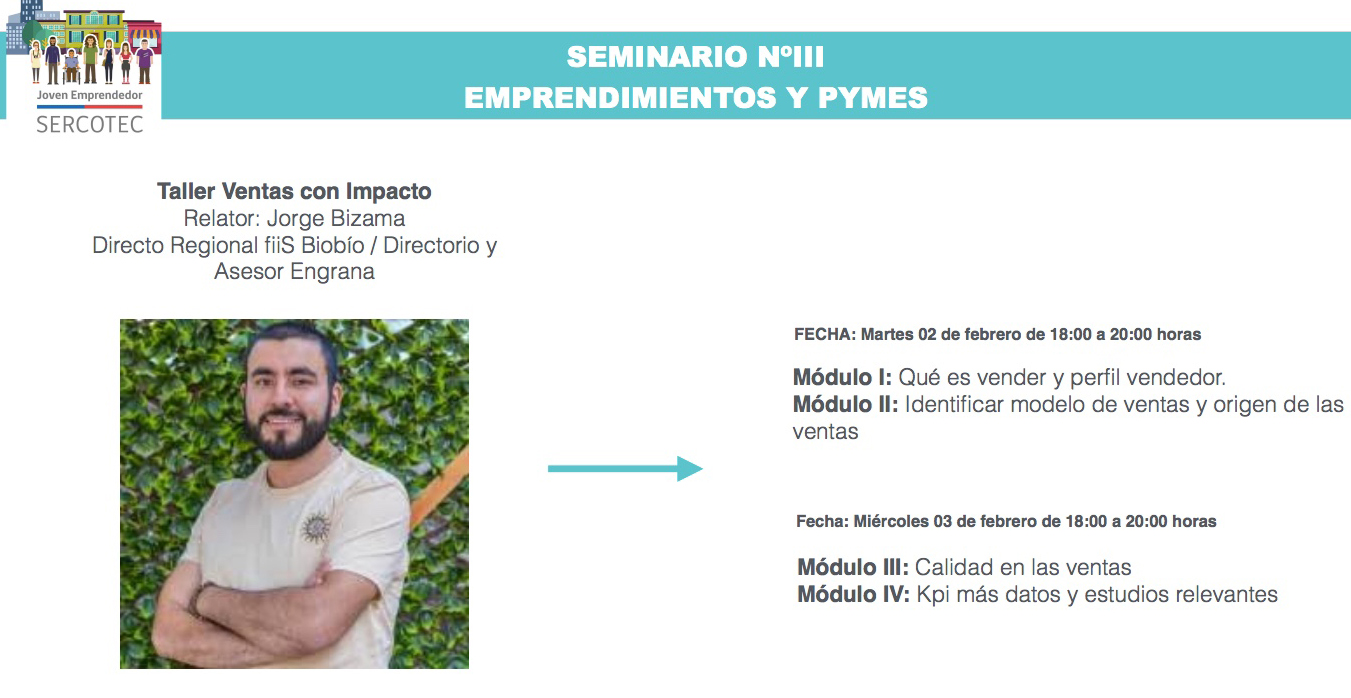 Joven Emprendedor
SERCOTEC

SEMINARIO NºIII
EMPRENDIMIENTOS Y PYMES

Taller Ventas con Impacto
Relator: Jorge Bizama
Directo Regional fiiS Biobío / Directorio y Asesor Engrana

FECHA: Martes 02 de febrero de 18:00 a 20:00 horas

Módulo I: Qué es vender y perfil vendedor.
Módulo II: Identificar modelo de ventas y origen de las ventas

Fecha: Miércoles 03 de febrero de 18:00 a 20:00 horas

Módulo III: Calidad en las ventas
Módulo IV: Kpi más datos y estudios relevantes